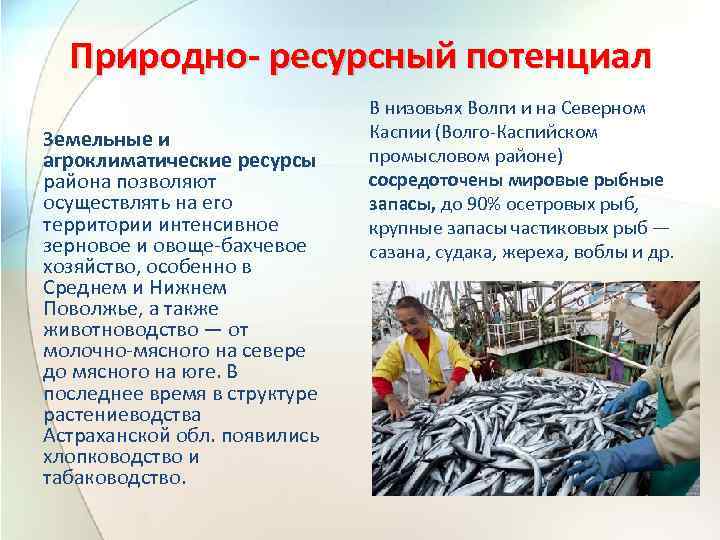 Природно- ресурсный потенциал

Земельные и агроклиматические ресурсы района позволяют осуществлять на его территории интенсивное зерновое и овоще-бахчевое хозяйство, особенно в Среднем и Нижнем Поволжье, а также животноводство — от молочно-мясного на севере до мясного на юге. В последнее время в структуре растениеводства Астраханской обл. появились хлопководство и табаководство.

В низовьях Волги и на Северном Каспии (Волго-Каспийском промысловом районе) сосредоточены мировые рыбные запасы, до 90% осетровых рыб, крупные запасы частиковых рыб — сазана, судака, жереха, воблы и др.